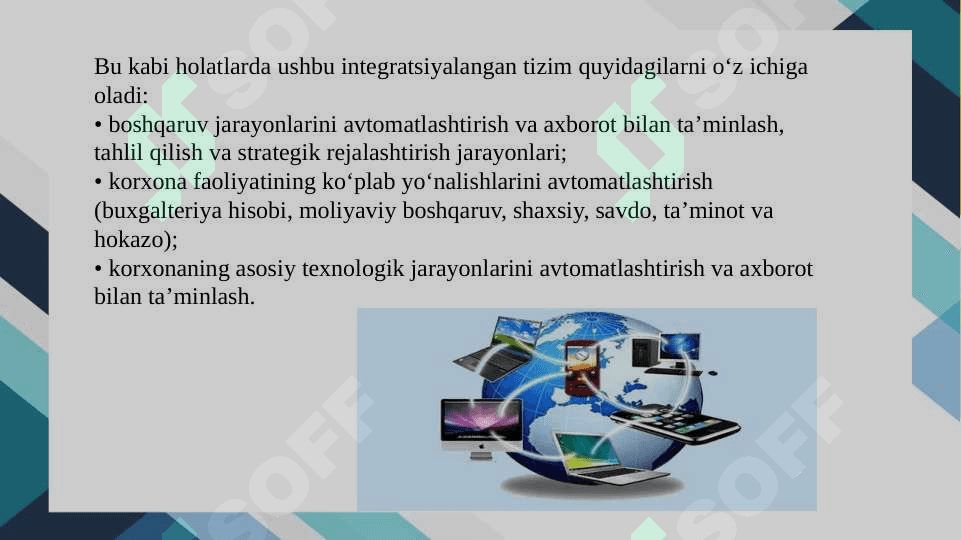 Bu kabi holatlarda ushbu integratsiyalangan tizim quyidagilarni o‘z ichiga oladi:
• boshqaruv jarayonlarini avtomatlashtirish va axborot bilan ta’minlash, tahlil qilish va strategik rejalashtirish jarayonlari;
• korxona faoliyatining ko‘plab yo‘nalishlarini avtomatlashtirish (buxgalteriya hisobi, moliyaviy boshqaruv, shaxsiy, savdo, ta’minot va hokazo);
• korxonaning asosiy texnologik jarayonlarini avtomatlashtirish va axborot bilan ta’minlash.

SOFF
SOFF
SOFF
SOFF